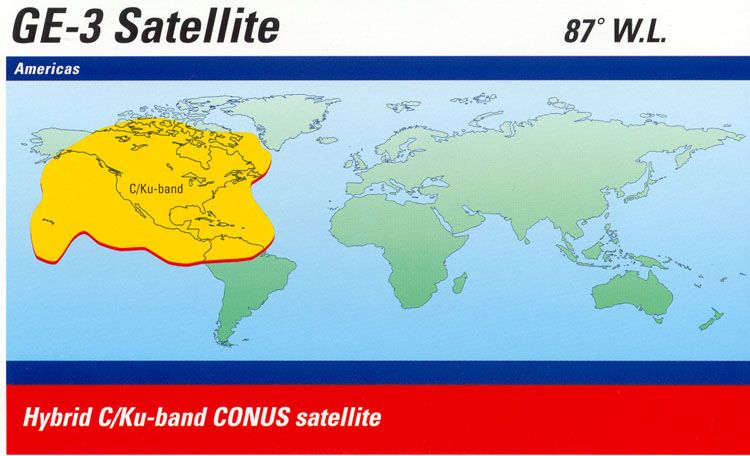 GE-3 Satellite

87° W.L.

Americas

C/Ku-band

Hybrid C/Ku-band CONUS satellite